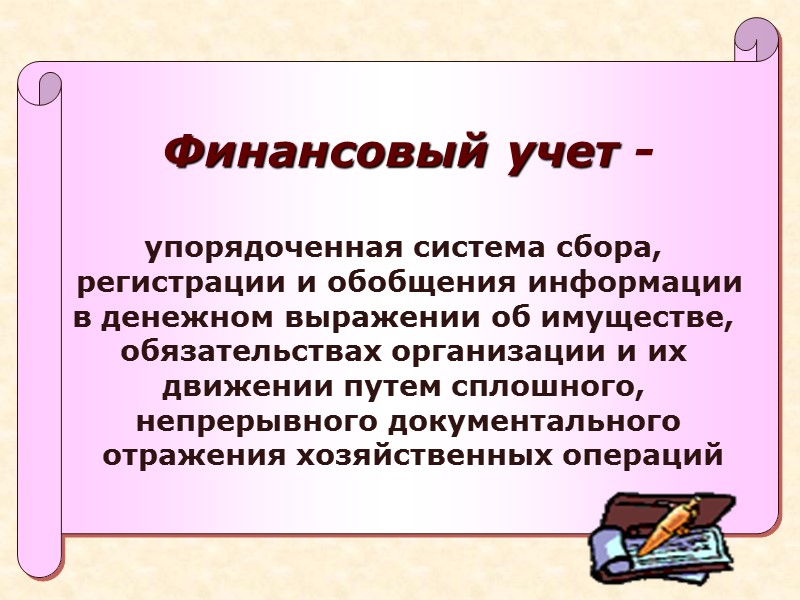 Финансовый учет -

упорядоченная система сбора, регистрации и обобщения информации в денежном выражении об имуществе, обязательствах организации и их движении путем сплошного, непрерывного документального отражения хозяйственных операций